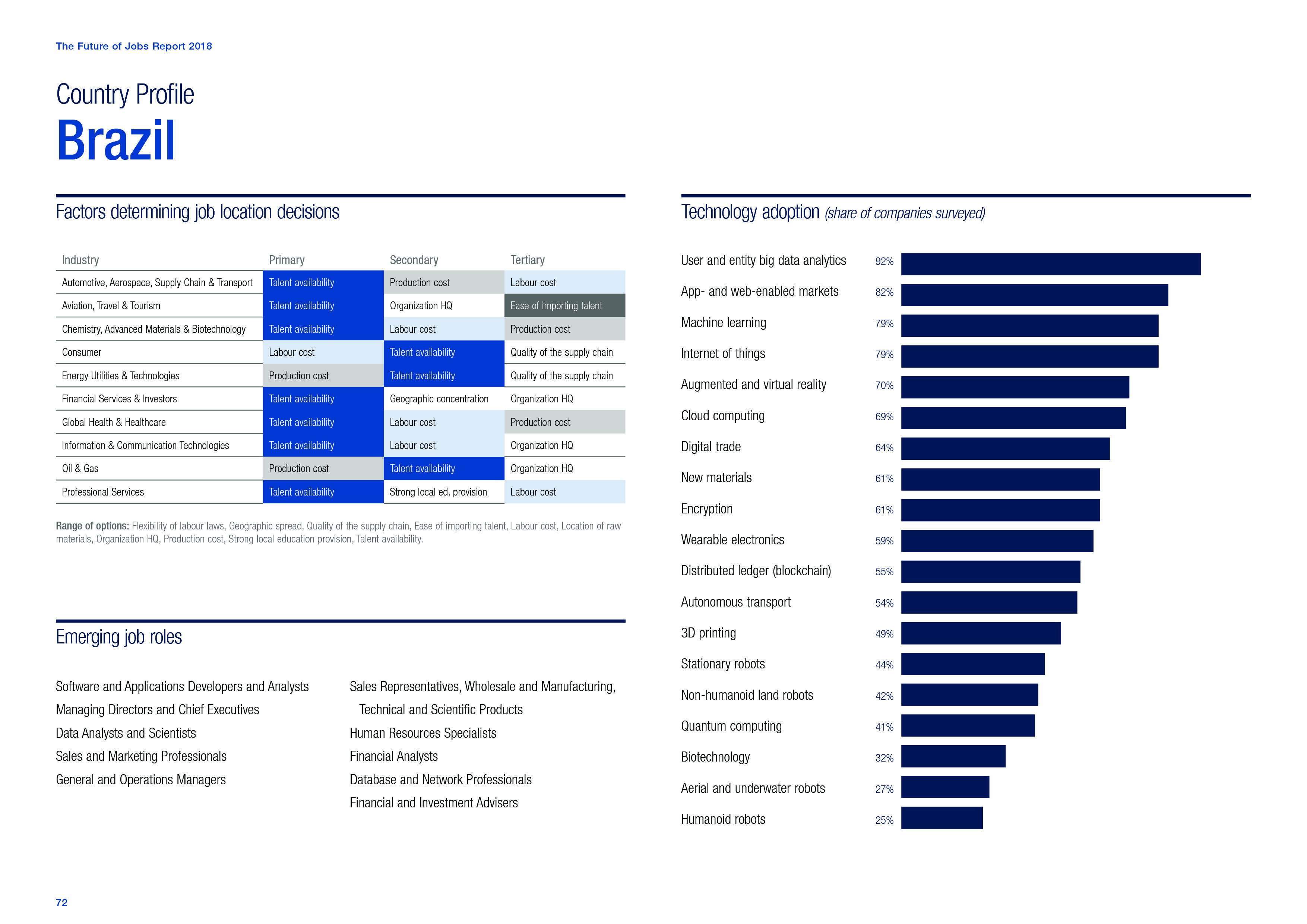 The Future of Jobs Report 2018

Country Profile
Brazil

Factors determining job location decisions

| Industry | Primary | Secondary | Tertiary |
|---|---|---|---|
| Automotive, Aerospace, Supply Chain & Transport | Talent availability | Production cost | Labour cost |
| Aviation, Travel & Tourism | Talent availability | Organization HQ | Ease of importing talent |
| Chemistry, Advanced Materials & Biotechnology | Talent availability | Labour cost | Production cost |
| Consumer | Labour cost | Talent availability | Quality of the supply chain |
| Energy Utilities & Technologies | Production cost | Talent availability | Quality of the supply chain |
| Financial Services & Investors | Talent availability | Geographic concentration | Organization HQ |
| Global Health & Healthcare | Talent availability | Labour cost | Production cost |
| Information & Communication Technologies | Talent availability | Labour cost | Organization HQ |
| Oil & Gas | Production cost | Talent availability | Organization HQ |
| Professional Services | Talent availability | Strong local ed. provision | Labour cost |

Range of options: Flexibility of labour laws, Geographic spread, Quality of the supply chain, Ease of importing talent, Labour cost, Location of raw materials, Organization HQ, Production cost, Strong local education provision, Talent availability.

Emerging job roles

Software and Applications Developers and Analysts
Managing Directors and Chief Executives
Data Analysts and Scientists
Sales and Marketing Professionals
General and Operations Managers

Sales Representatives, Wholesale and Manufacturing, Technical and Scientific Products
Human Resources Specialists
Financial Analysts
Database and Network Professionals
Financial and Investment Advisers

Technology adoption (share of companies surveyed)

User and entity big data analytics 92%
App- and web-enabled markets 82%
Machine learning 79%
Internet of things 79%
Augmented and virtual reality 70%
Cloud computing 69%
Digital trade 64%
New materials 61%
Encryption 61%
Wearable electronics 59%
Distributed ledger (blockchain) 55%
Autonomous transport 54%
3D printing 49%
Stationary robots 44%
Non-humanoid land robots 42%
Quantum computing 41%
Biotechnology 32%
Aerial and underwater robots 27%
Humanoid robots 25%

72